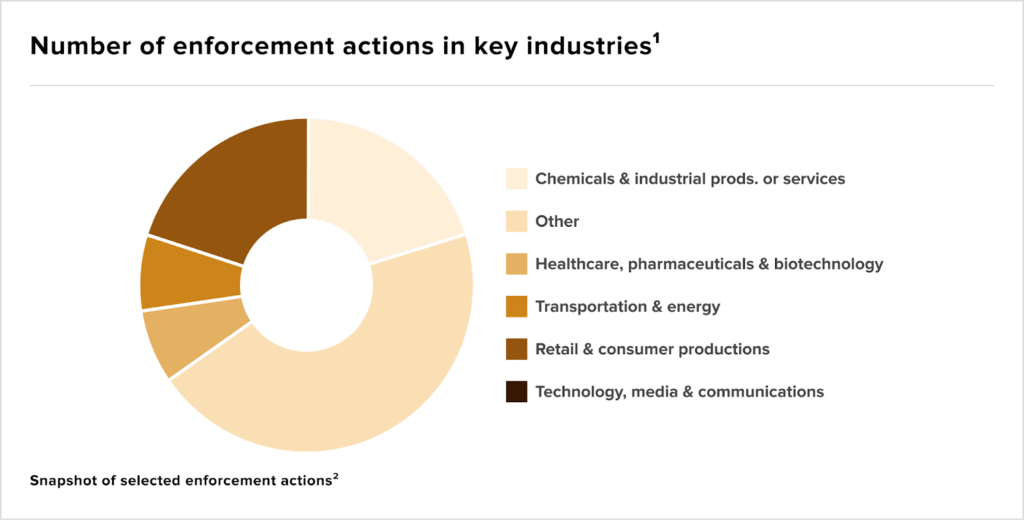 Number of enforcement actions in key industries$^1$

Chemicals & industrial prods. or services

Other

Healthcare, pharmaceuticals & biotechnology

Transportation & energy

Retail & consumer productions

Technology, media & communications

Snapshot of selected enforcement actions$^2$